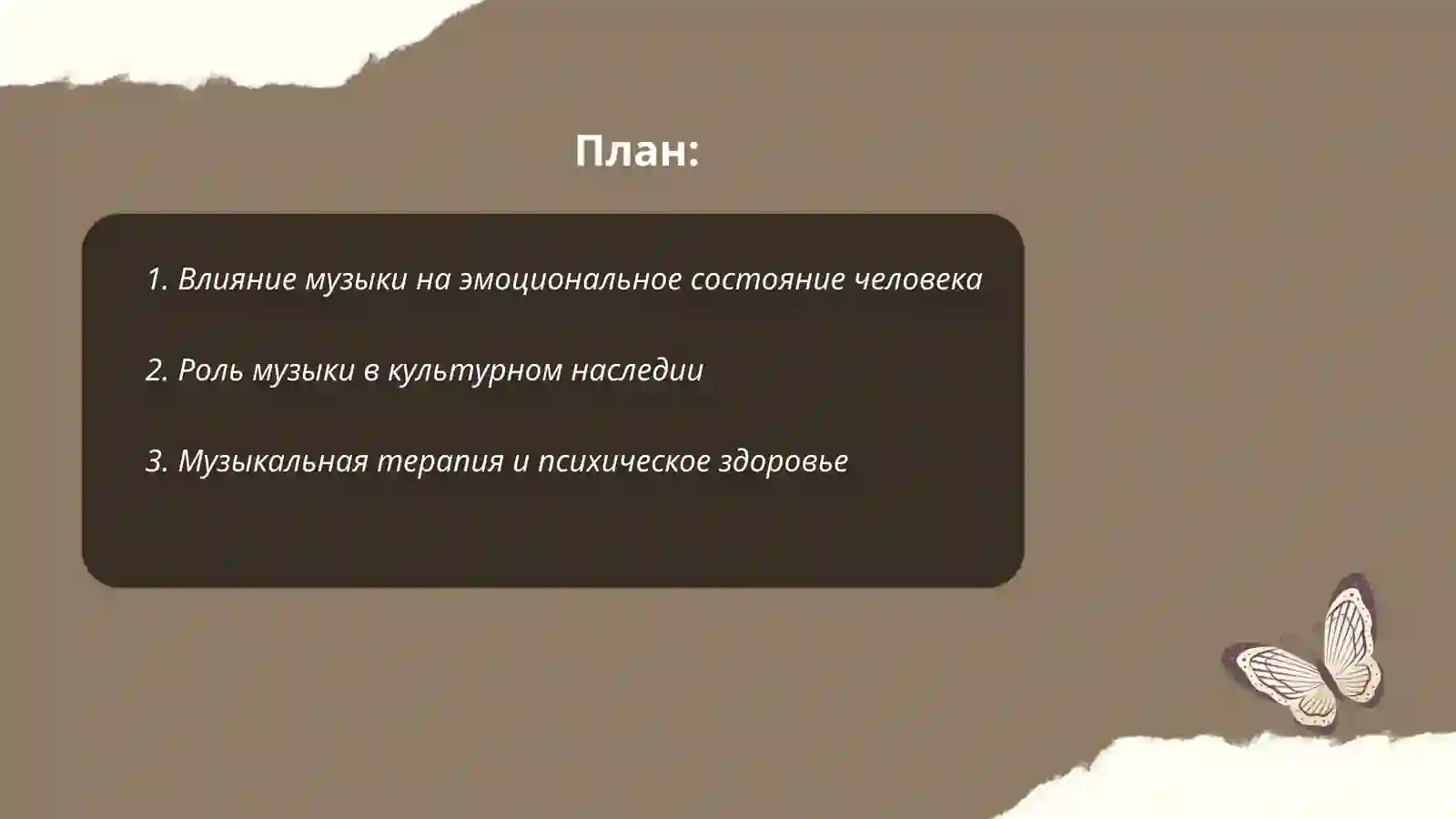 План:

1. Влияние музыки на эмоциональное состояние человека

2. Роль музыки в культурном наследии

3. Музыкальная терапия и психическое здоровье